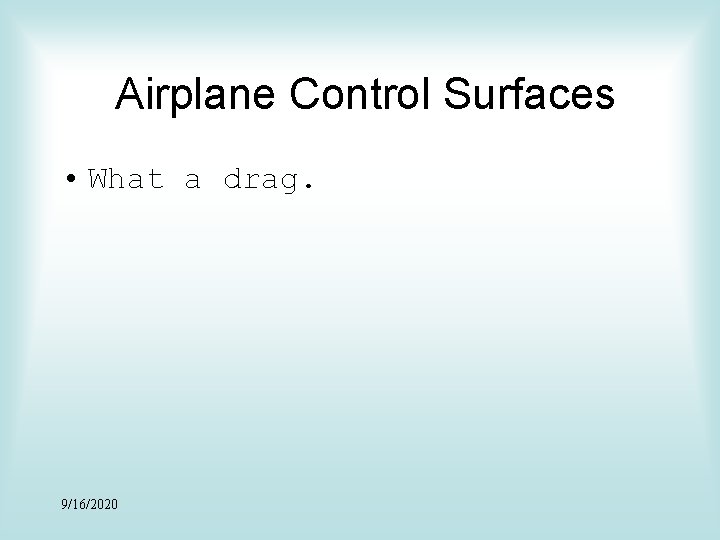 Airplane Control Surfaces

• What a drag.

9/16/2020